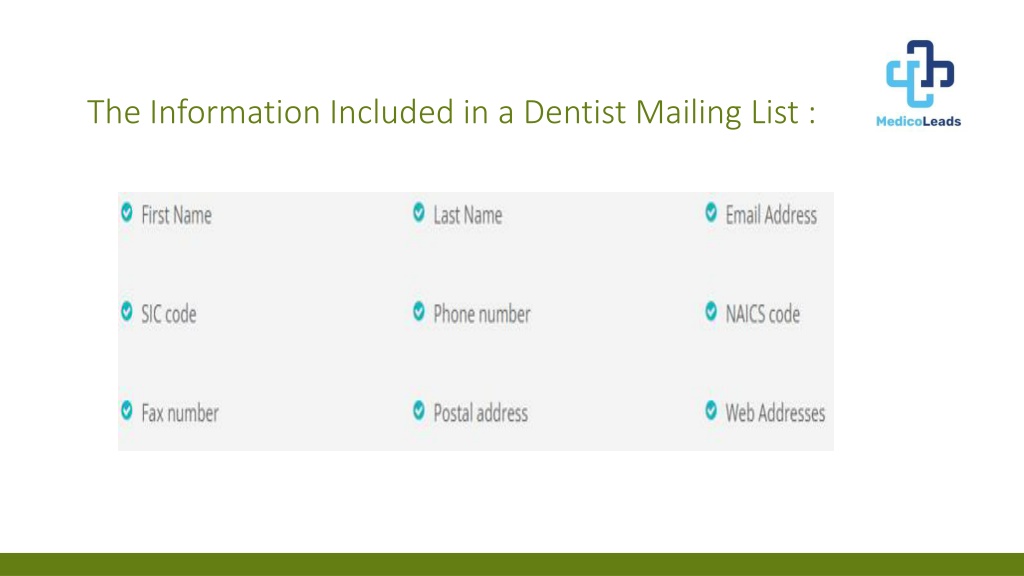 The Information Included in a Dentist Mailing List :

MedicoLeads

First Name
Last Name
Email Address
SIC code
Phone number
NAICS code
Fax number
Postal address
Web Addresses